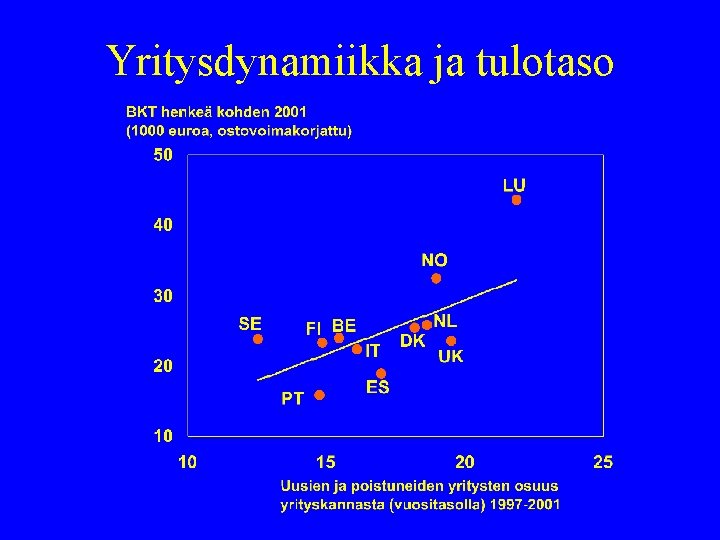 Yritysdynamiikka ja tulotaso

BKT henkeä kohden 2001
(1000 euroa, ostovoimakorjattu)

50
40
30
20
10

LU
NO
SE
FI
BE
NL
DK
IT
UK
ES
PT

10
15
20
25

Uusien ja poistuneiden yritysten osuus
yrityskannasta (vuositasolla) 1997-2001